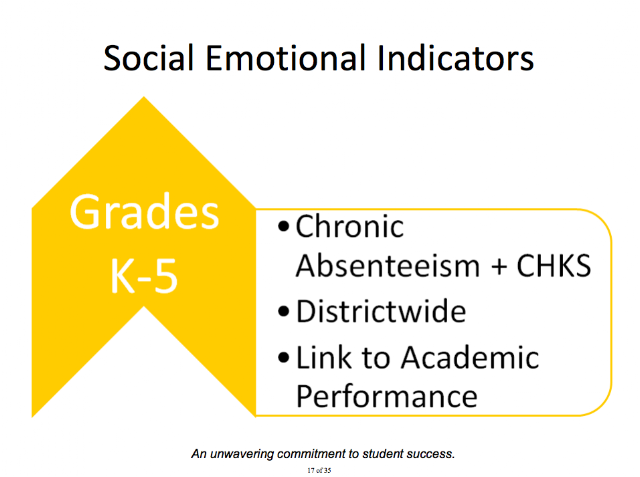 Social Emotional Indicators

Grades
K-5

• Chronic Absenteeism + CHKS
• Districtwide
• Link to Academic Performance

An unwavering commitment to student success.

17 of 35